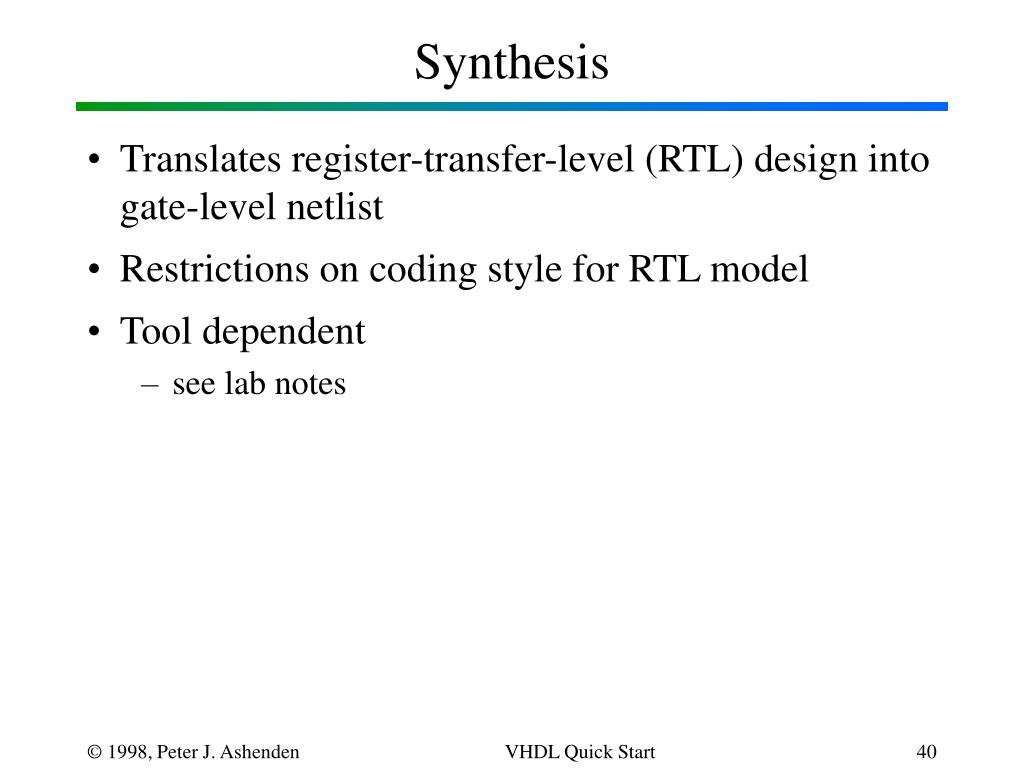 Synthesis

• Translates register-transfer-level (RTL) design into gate-level netlist

• Restrictions on coding style for RTL model

• Tool dependent

– see lab notes

© 1998, Peter J. Ashenden

VHDL Quick Start

40